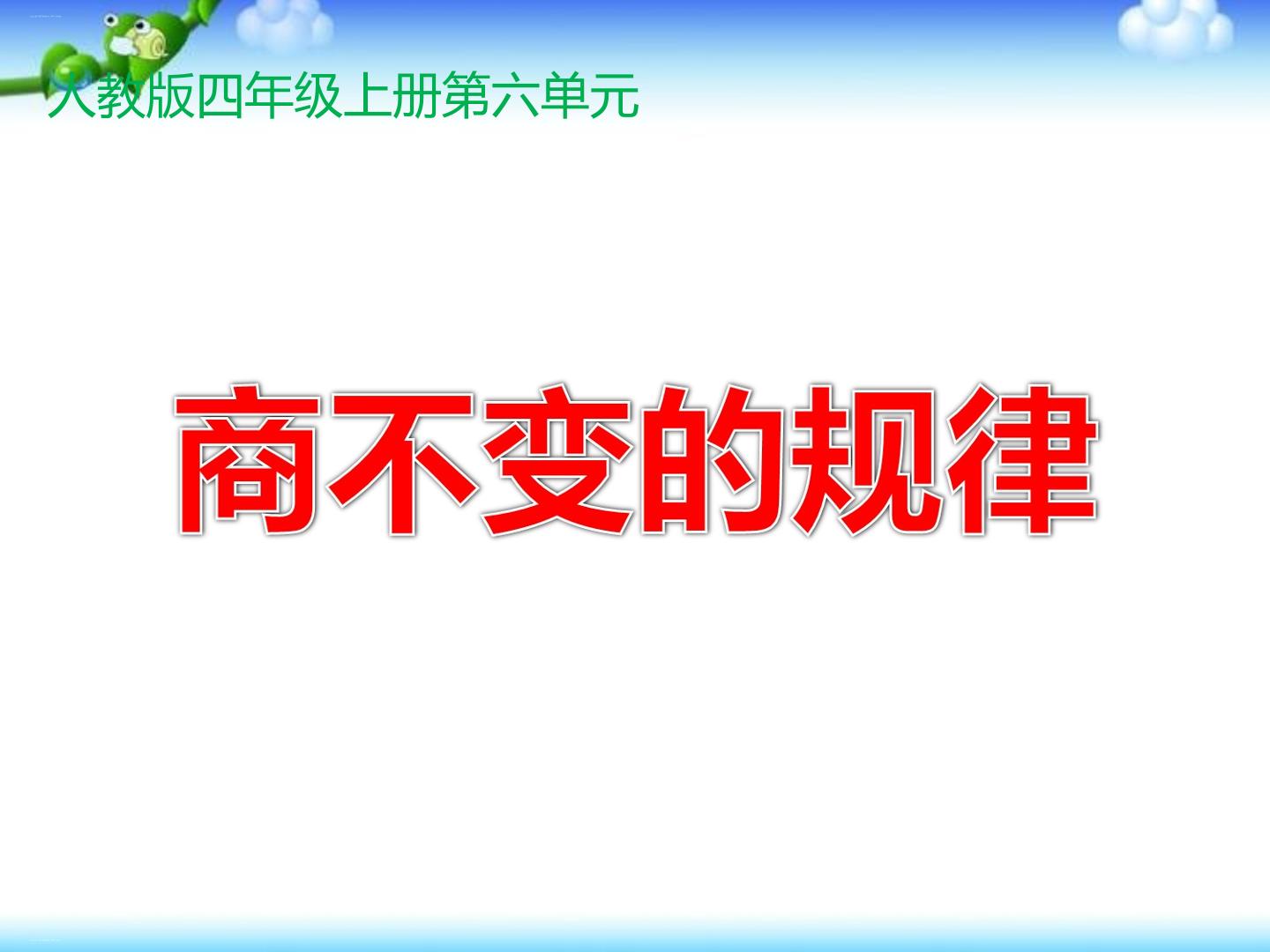 人教版四年级上册第六单元

商不变的规律